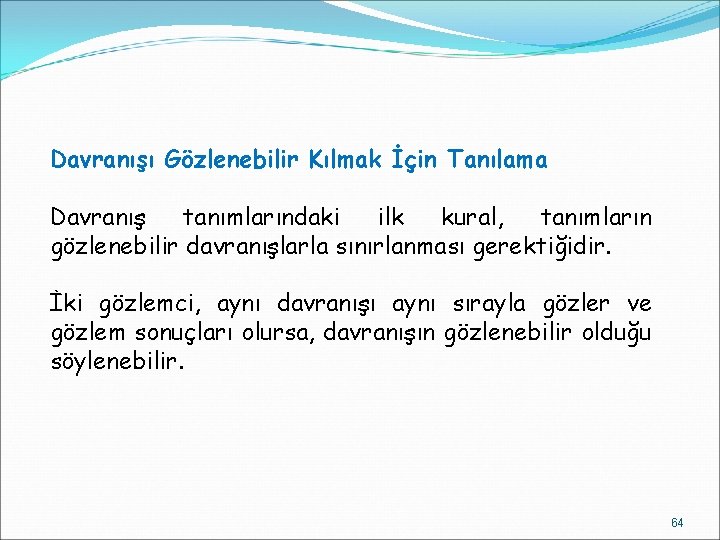 Davranışı Gözlenebilir Kılmak İçin Tanılama

Davranış tanımlarındaki ilk kural, tanımların gözlenebilir davranışlarla sınırlanması gerektiğidir.

İki gözlemci, aynı davranışı aynı sırayla gözler ve gözlem sonuçları olursa, davranışın gözlenebilir olduğu söylenebilir.

64